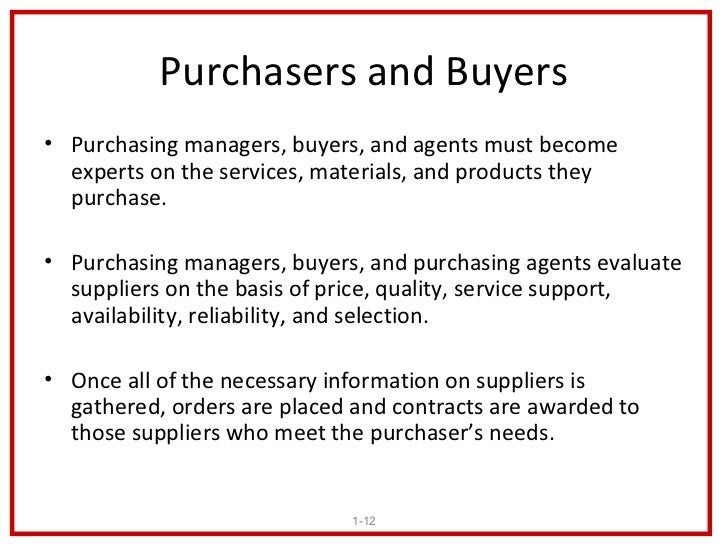 Purchasers and Buyers

• Purchasing managers, buyers, and agents must become experts on the services, materials, and products they purchase.

• Purchasing managers, buyers, and purchasing agents evaluate suppliers on the basis of price, quality, service support, availability, reliability, and selection.

• Once all of the necessary information on suppliers is gathered, orders are placed and contracts are awarded to those suppliers who meet the purchaser's needs.

1-12